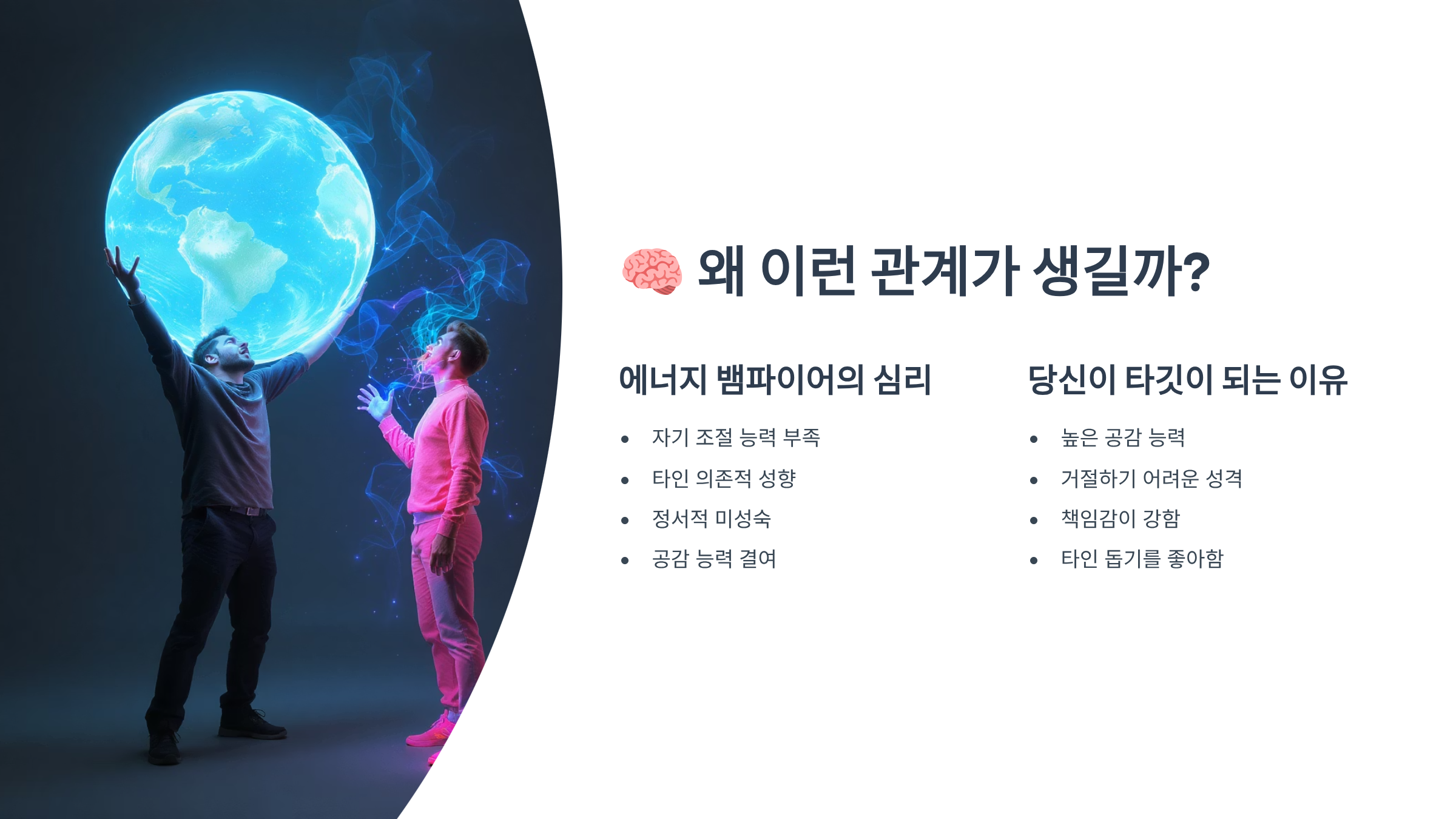 🧠 왜 이런 관계가 생길까?

에너지 뱀파이어의 심리

- 자기 조절 능력 부족
- 타인 의존적 성향
- 정서적 미성숙
- 공감 능력 결여

당신이 타깃이 되는 이유

- 높은 공감 능력
- 거절하기 어려운 성격
- 책임감이 강함
- 타인 돕기를 좋아함